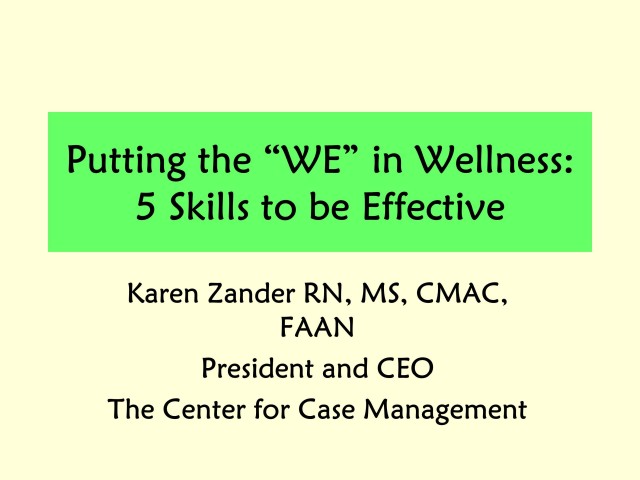 Putting the “WE” in Wellness:
5 Skills to be Effective

Karen Zander RN, MS, CMAC, FAAN
President and CEO
The Center for Case Management